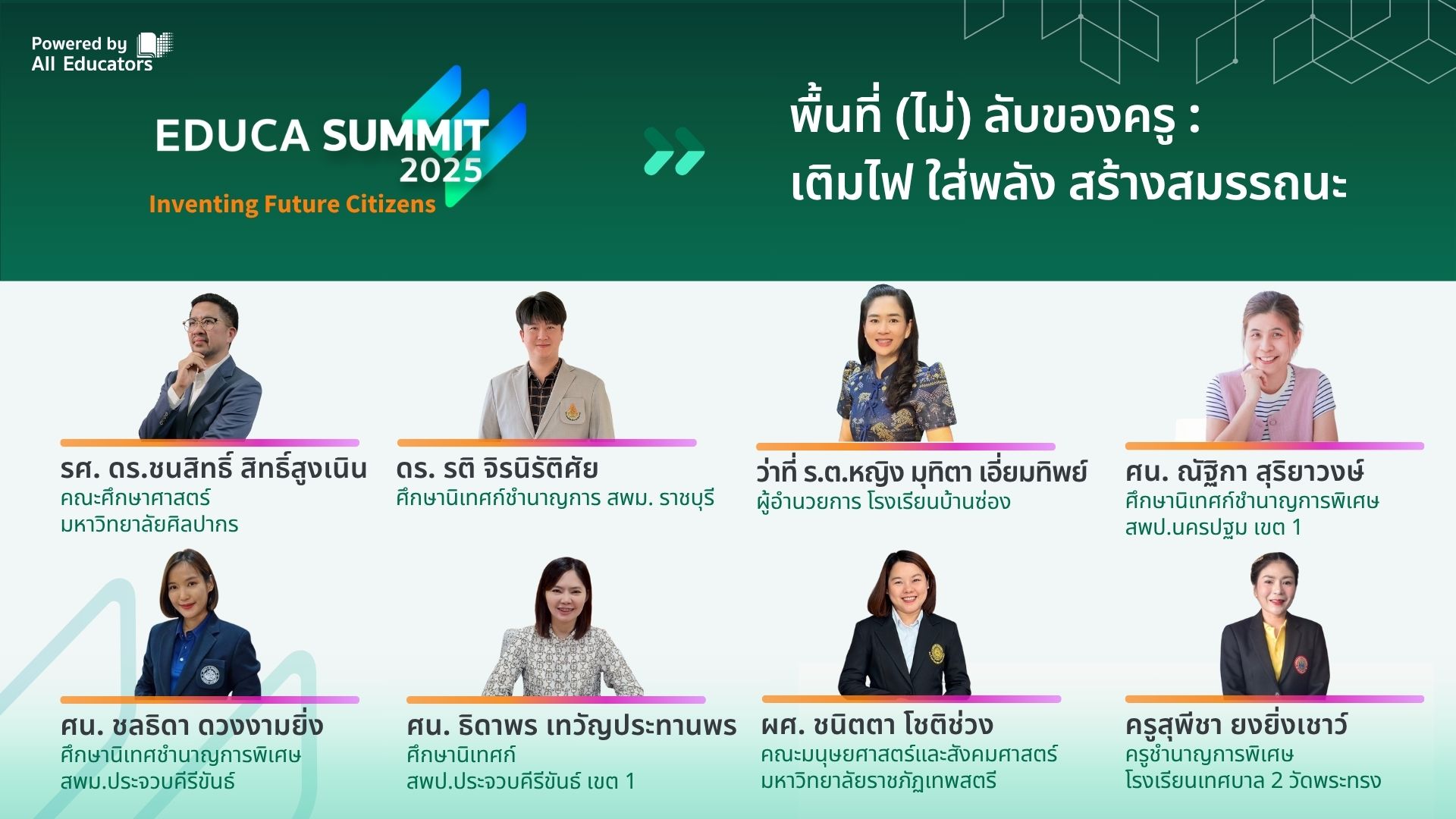 Powered by All Educators

EDUCA SUMMIT 2025

Inventing Future Citizens

พื้นที่ (ไม่) ลับของครู : เติมไฟ ใส่พลัง สร้างสมรรถนะ

รศ. ดร.ชนสิทธิ์ สิทธิ์สูงเนิน
คณะศึกษาศาสตร์
มหาวิทยาลัยศิลปากร

ดร. รติ จิรนิรัติศัย
ศึกษานิเทศก์ชำนาญการ สพม. ราชบุรี

ว่าที่ ร.ต.หญิง มุทิตา เอี่ยมทิพย์
ผู้อำนวยการ โรงเรียนบ้านช่อง

ศน. ณัฐิกา สุริยาวงษ์
ศึกษานิเทศก์ชำนาญการพิเศษ
สพป.นครปฐม เขต 1

ศน. ชลธิดา ดวงงามยิ่ง
ศึกษานิเทศชำนาญการพิเศษ
สพม.ประจวบคีรีขันธ์

ศน. ธิดาพร เทวัญประทานพร
ศึกษานิเทศก์
สพป.ประจวบคีรีขันธ์ เขต 1

ผศ. ชนิตตา โชติช่วง
คณะมนุษยศาสตร์และสังคมศาสตร์
มหาวิทยาลัยราชภัฏเทพสตรี

ครูสุพีชา ยงยิ่งเชาว์
ครูชำนาญการพิเศษ
โรงเรียนเทศบาล 2 วัดพระทรง